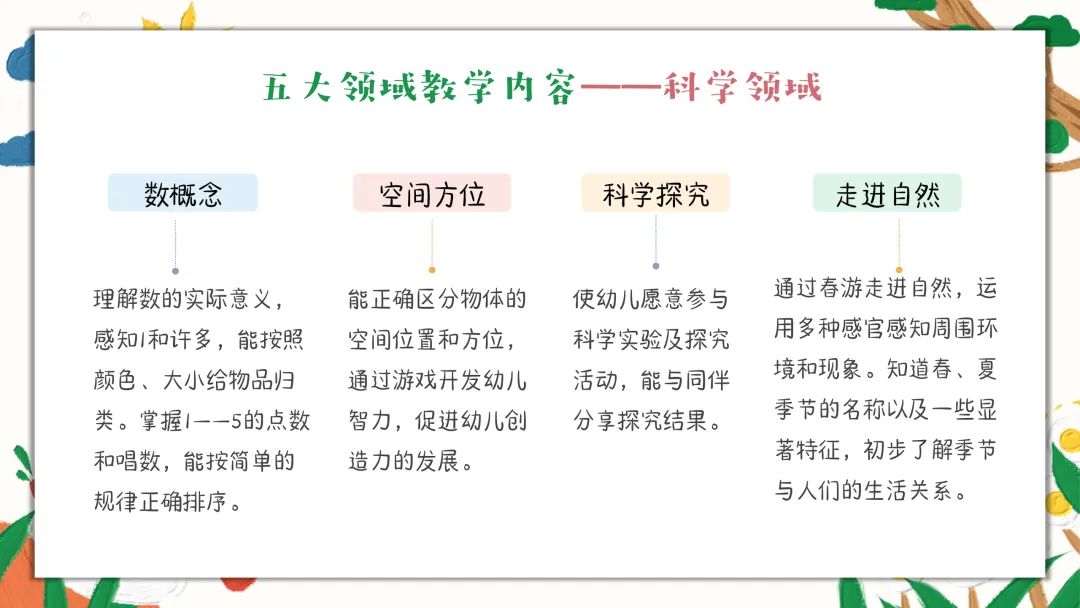 五大领域教学内容——科学领域

数概念

理解数的实际意义，感知1和许多，能按照颜色、大小给物品归类。掌握1——5的点数和唱数，能按简单的规律正确排序。

空间方位

能正确区分物体的空间位置和方位，通过游戏开发幼儿智力，促进幼儿创造力的发展。

科学探究

使幼儿愿意参与科学实验及探究活动，能与同伴分享探究结果。

走进自然

通过春游走进自然，运用多种感官感知周围环境和现象。知道春、夏季节的名称以及一些显著特征，初步了解季节与人们的生活关系。